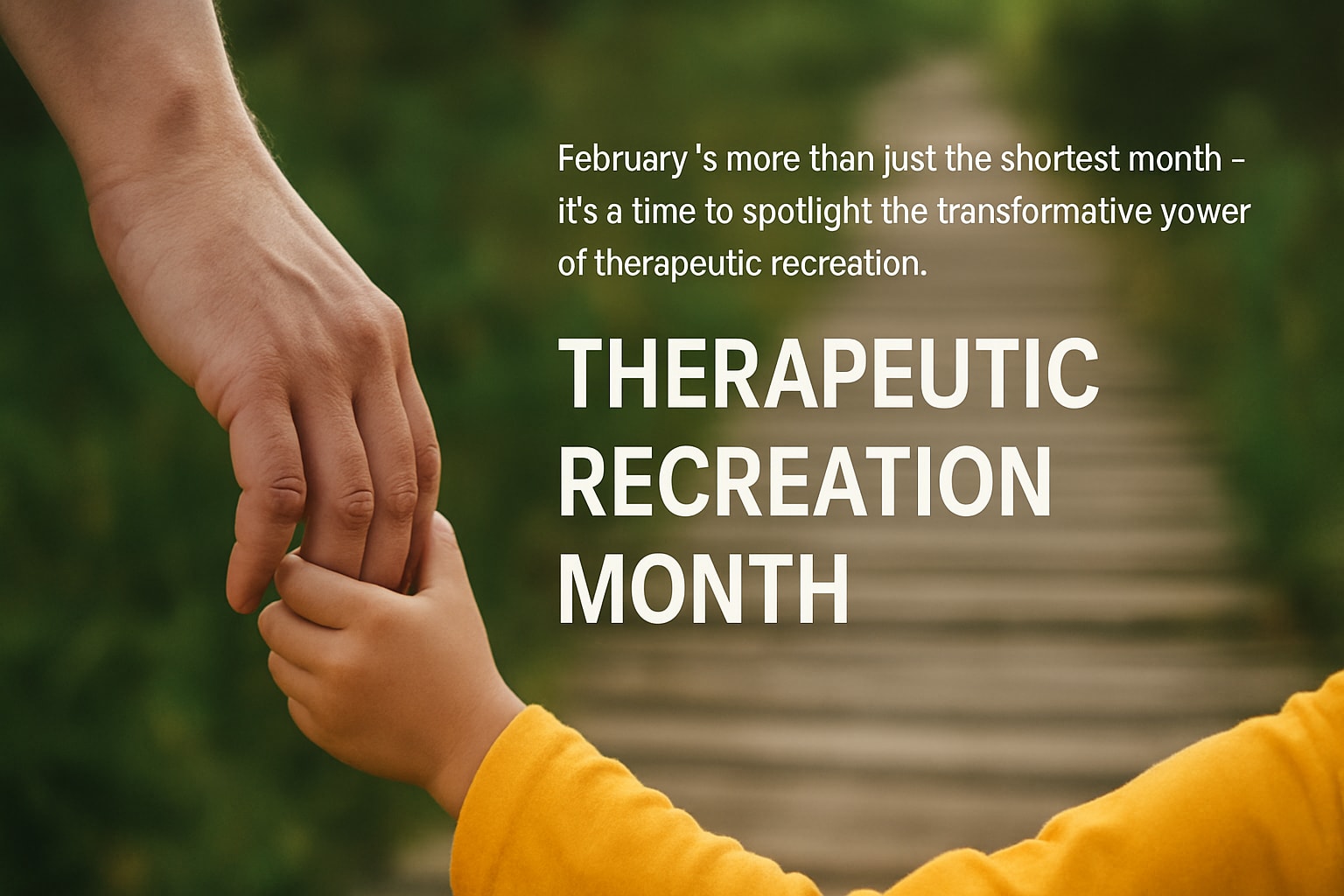 February 's more than just the shortest month – it's a time to spotlight the transformative yower of therapeutic recreation.

THERAPEUTIC RECREATION MONTH